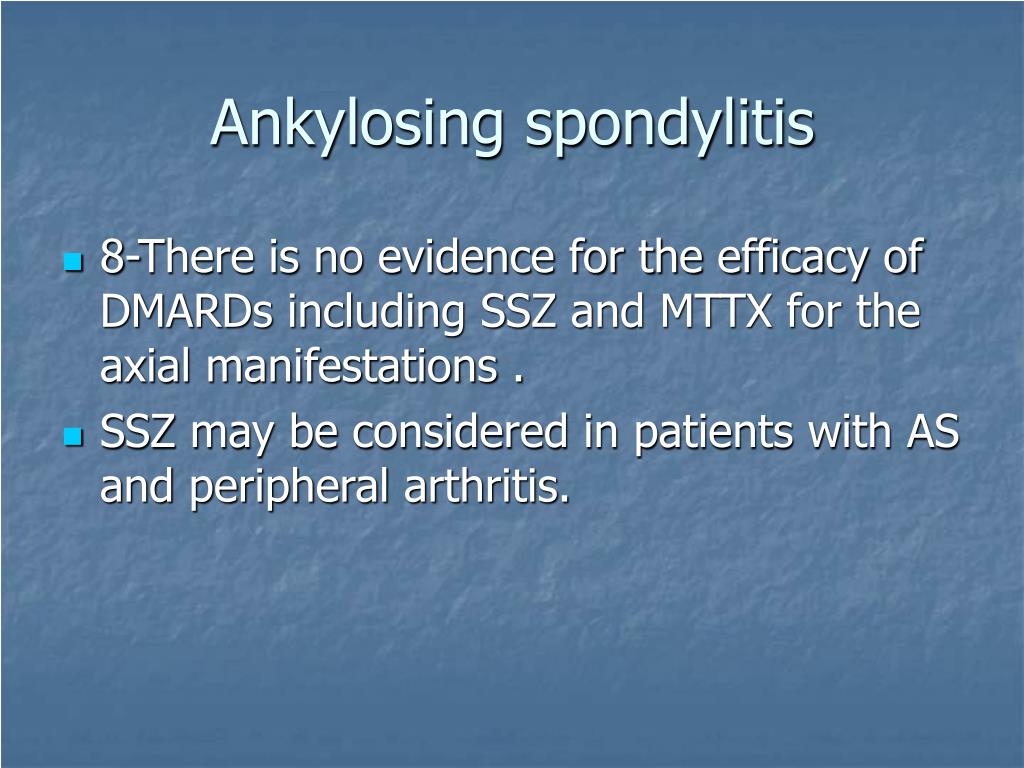 Ankylosing spondylitis

- 8-There is no evidence for the efficacy of DMARDs including SSZ and MTTX for the axial manifestations .
- SSZ may be considered in patients with AS and peripheral arthritis.